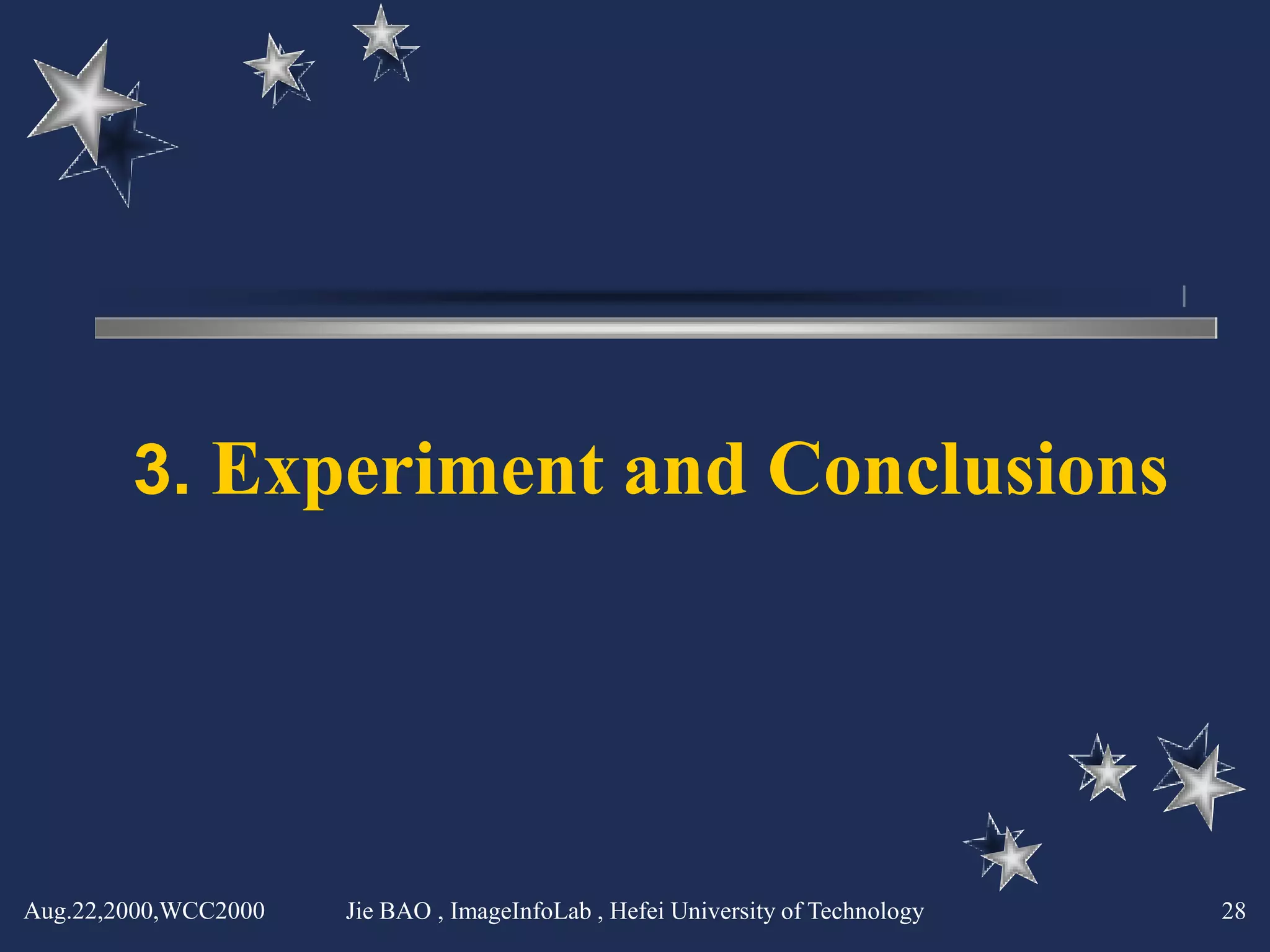 3. Experiment and Conclusions

Aug.22,2000,WCC2000

Jie BAO , ImageInfoLab , Hefei University of Technology

28